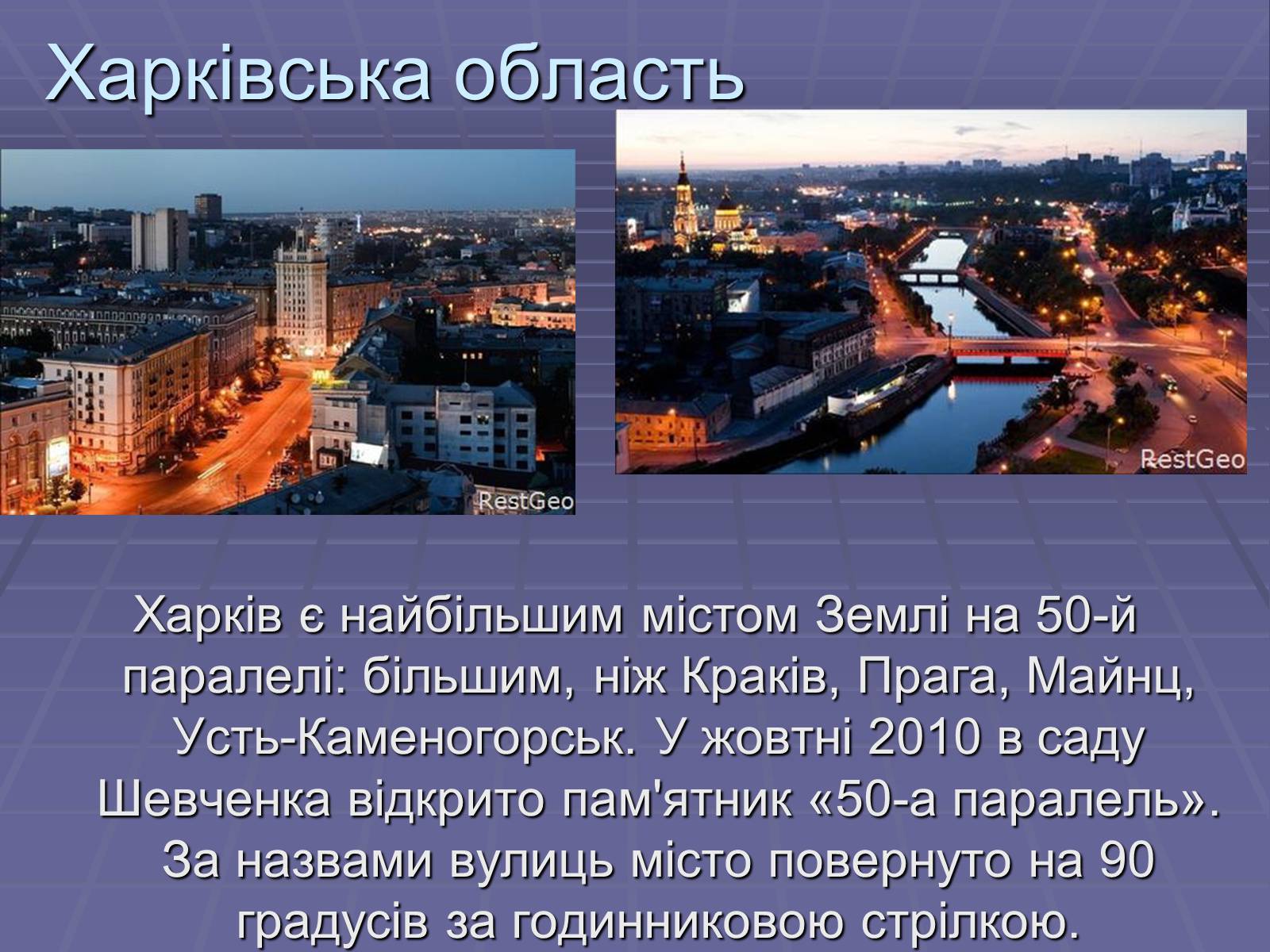 Харківська область

RestGeo

RestGeo

Харків є найбільшим містом Землі на 50-й паралелі: більшим, ніж Краків, Прага, Майнц, Усть-Каменогорськ. У жовтні 2010 в саду Шевченка відкрито пам'ятник «50-а паралель». За назвами вулиць місто повернуто на 90 градусів за годинниковою стрілкою.